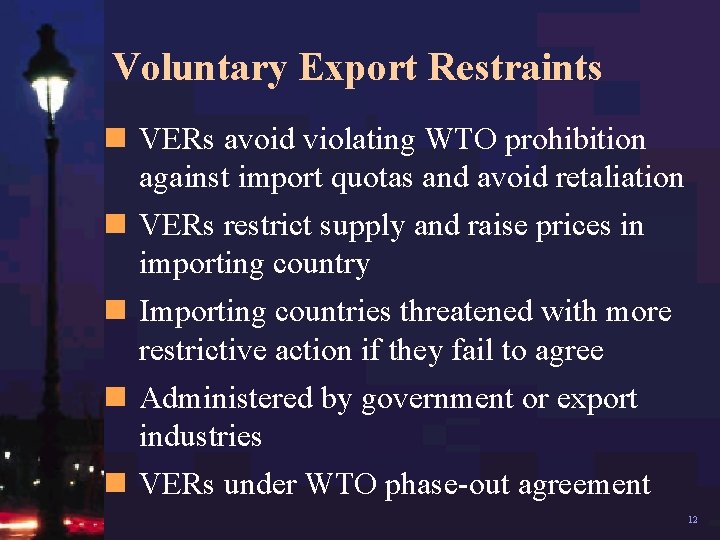 Voluntary Export Restraints

- VERs avoid violating WTO prohibition against import quotas and avoid retaliation
- VERs restrict supply and raise prices in importing country
- Importing countries threatened with more restrictive action if they fail to agree
- Administered by government or export industries
- VERs under WTO phase-out agreement

12